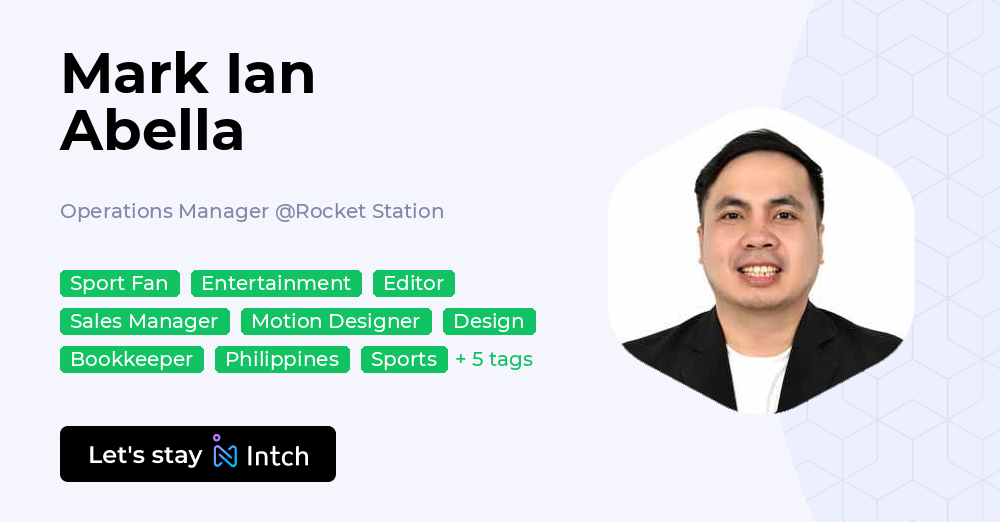 Mark Ian Abella

Operations Manager @Rocket Station

Sport Fan Entertainment Editor Sales Manager Motion Designer Design Bookkeeper Philippines Sports + 5 tags

Let's stay Intch